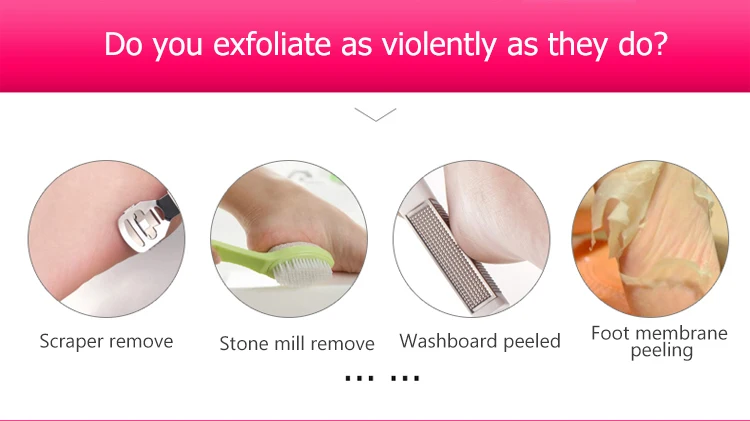 Do you exfoliate as violently as they do?

Scraper remove

Stone mill remove

Washboard peeled

Foot membrane peeling

... ...